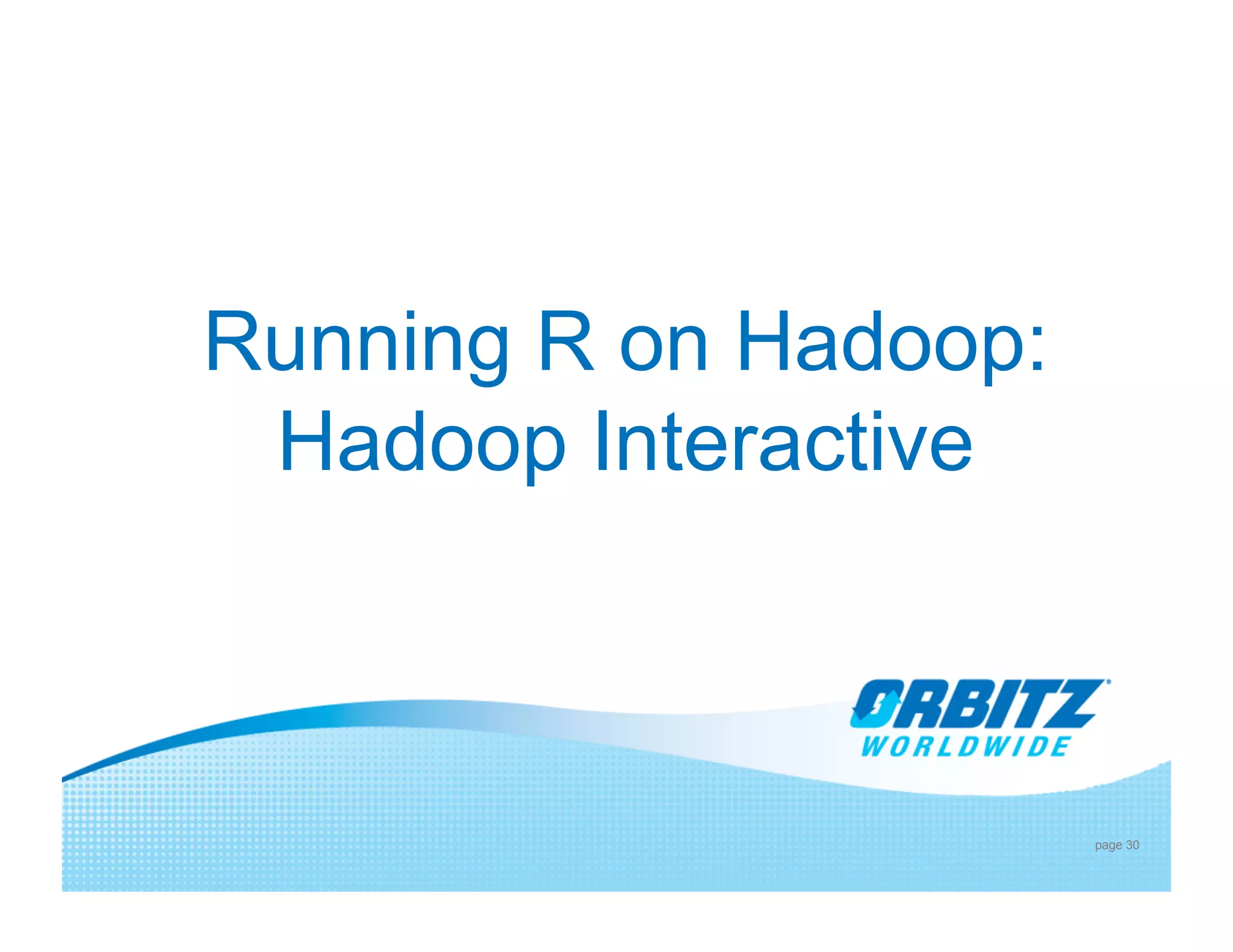 Running R on Hadoop: Hadoop Interactive

ORBITZ WORLDWIDE

page 30